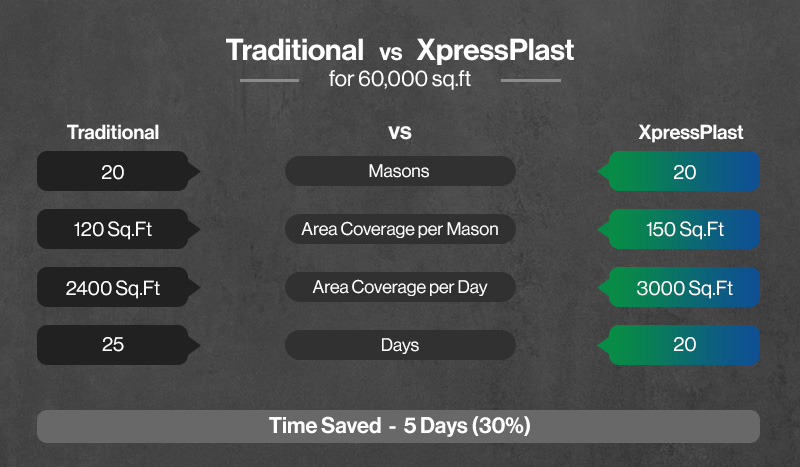 Traditional vs XpressPlast
for 60,000 sq.ft

| Traditional | vs | XpressPlast |
|---|---|---|
| 20 | Masons | 20 |
| 120 Sq.Ft | Area Coverage per Mason | 150 Sq.Ft |
| 2400 Sq.Ft | Area Coverage per Day | 3000 Sq.Ft |
| 25 | Days | 20 |

Time Saved - 5 Days (30%)